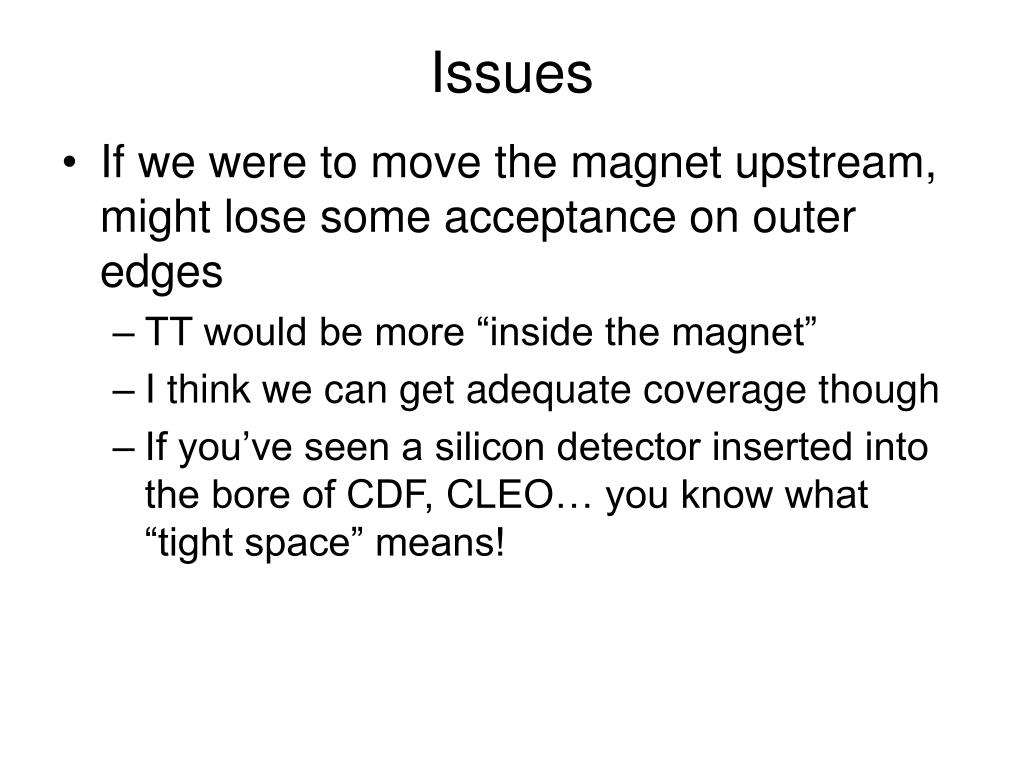 Issues

• If we were to move the magnet upstream, might lose some acceptance on outer edges
– TT would be more “inside the magnet”
– I think we can get adequate coverage though
– If you’ve seen a silicon detector inserted into the bore of CDF, CLEO… you know what “tight space” means!